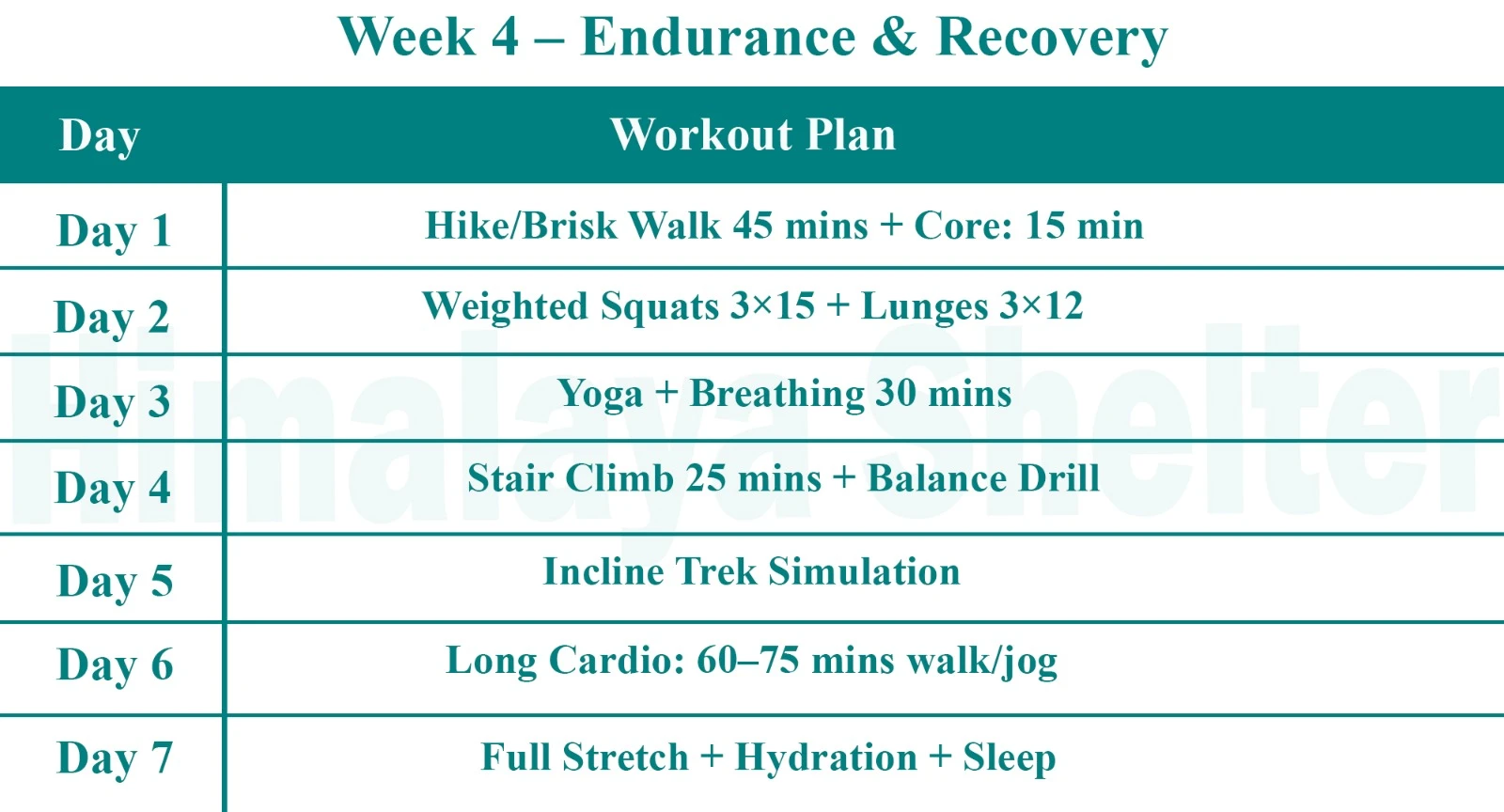 Week 4 – Endurance & Recovery

| Day | Workout Plan |
|---|---|
| Day 1 | Hike/Brisk Walk 45 mins + Core: 15 min |
| Day 2 | Weighted Squats 3×15 + Lunges 3×12 |
| Day 3 | Yoga + Breathing 30 mins |
| Day 4 | Stair Climb 25 mins + Balance Drill |
| Day 5 | Incline Trek Simulation |
| Day 6 | Long Cardio: 60–75 mins walk/jog |
| Day 7 | Full Stretch + Hydration + Sleep |

Himalaya Shelter